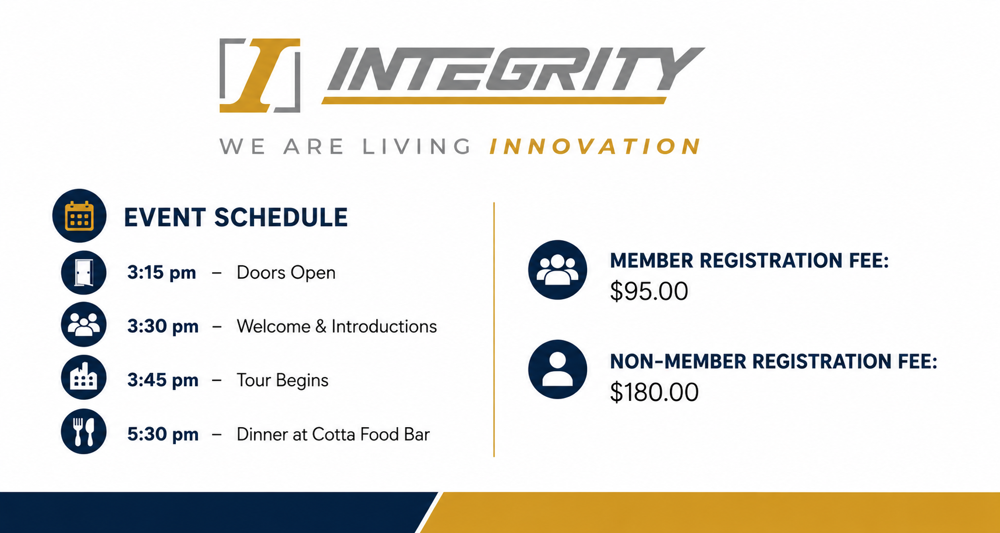 INTEGRITY

WE ARE LIVING INNOVATION

EVENT SCHEDULE

3:15 pm – Doors Open

3:30 pm – Welcome & Introductions

3:45 pm – Tour Begins

5:30 pm – Dinner at Cotta Food Bar

MEMBER REGISTRATION FEE:
$95.00

NON-MEMBER REGISTRATION FEE:
$180.00